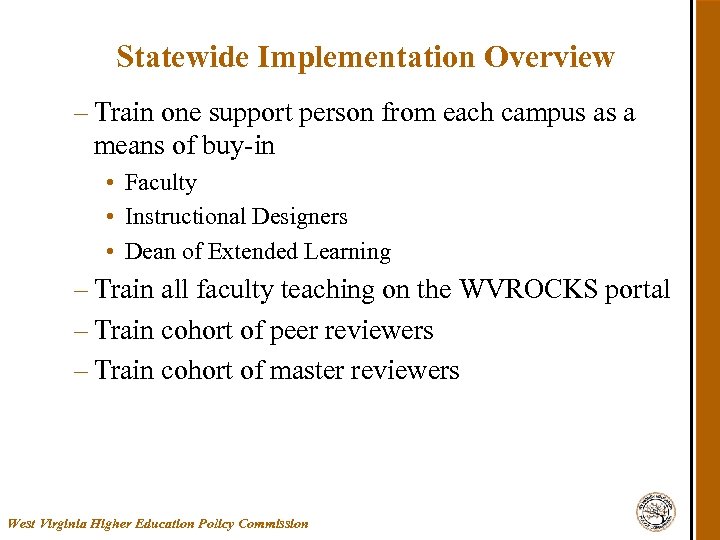 Statewide Implementation Overview

– Train one support person from each campus as a means of buy-in

• Faculty
• Instructional Designers
• Dean of Extended Learning

– Train all faculty teaching on the WVROCKS portal
– Train cohort of peer reviewers
– Train cohort of master reviewers

West Virginia Higher Education Policy Commission